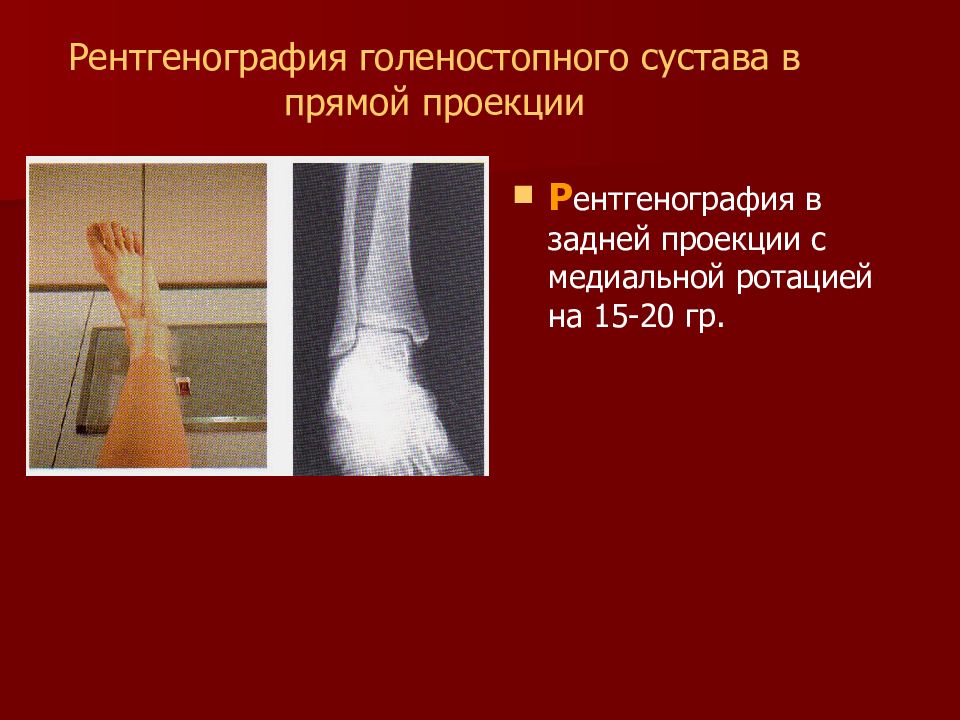 Рентгенография голеностопного сустава в прямой проекции

Рентгенография в задней проекции с медиальной ротацией на 15-20 гр.